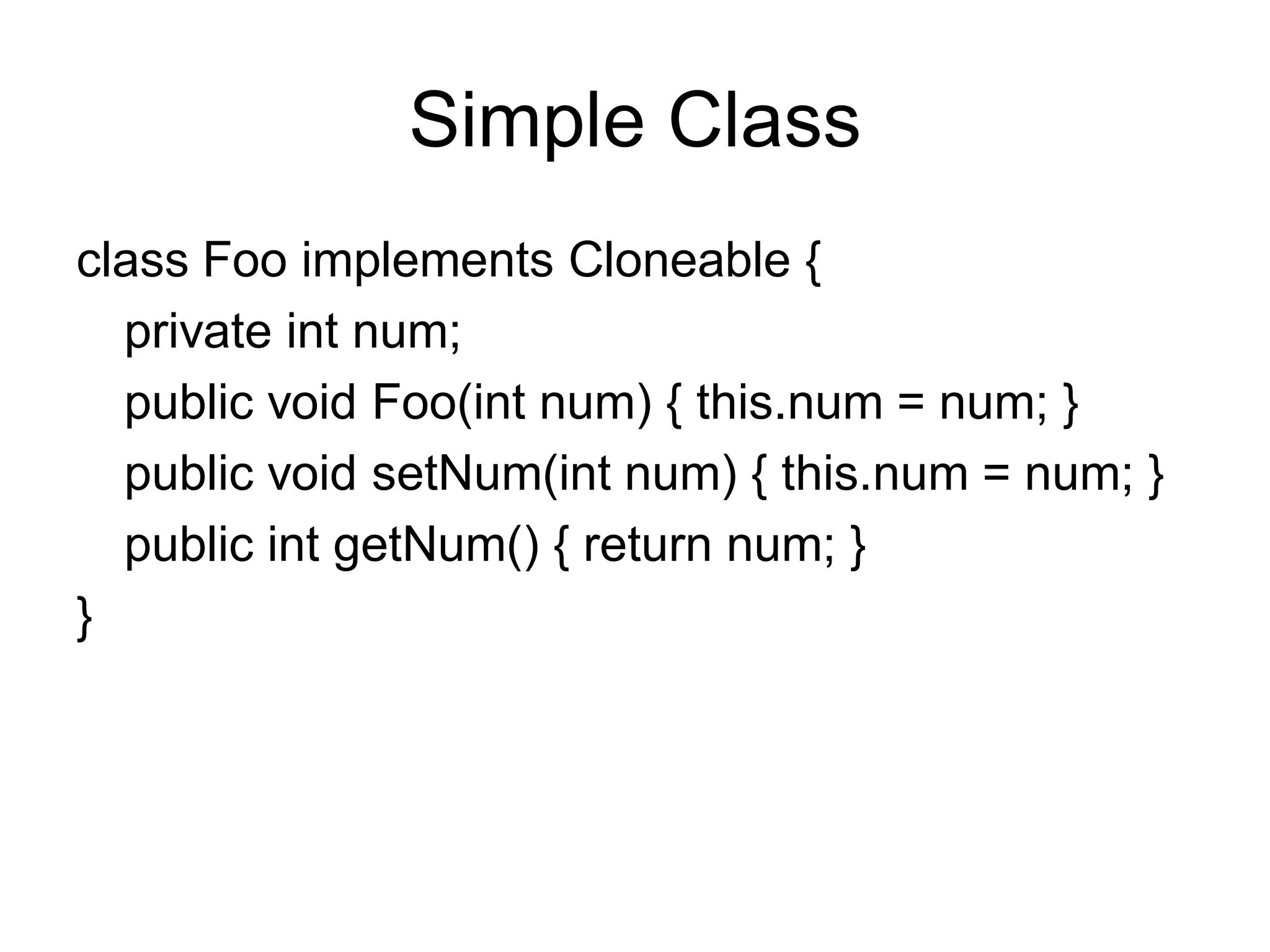 Simple Class

class Foo implements Cloneable {
private int num;
public void Foo(int num) { this.num = num; }
public void setNum(int num) { this.num = num; }
public int getNum() { return num; }
}